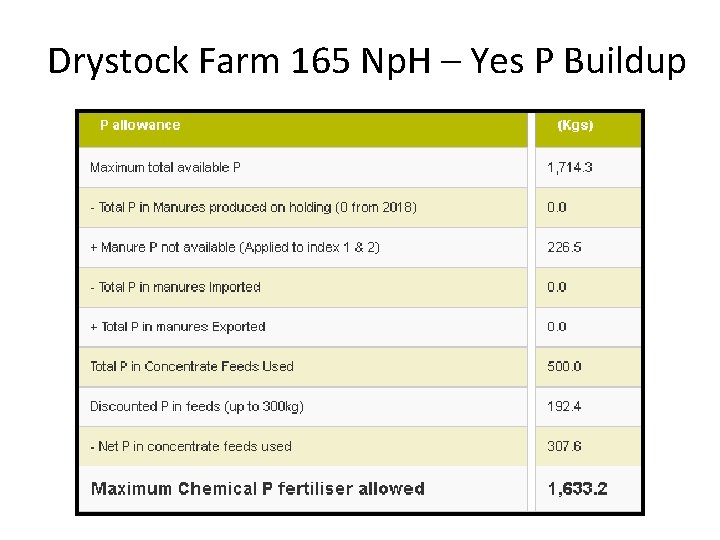 Drystock Farm 165 NpH – Yes P Buildup

| P allowance | (Kgs) |
|---|---|
| Maximum total available P | 1,714.3 |
| - Total P in Manures produced on holding (0 from 2018) | 0.0 |
| + Manure P not available (Applied to index 1 & 2) | 226.5 |
| - Total P in manures Imported | 0.0 |
| + Total P in manures Exported | 0.0 |
| Total P in Concentrate Feeds Used | 500.0 |
| Discounted P in feeds (up to 300kg) | 192.4 |
| - Net P in concentrate feeds used | 307.6 |
| Maximum Chemical P fertiliser allowed | 1,633.2 |